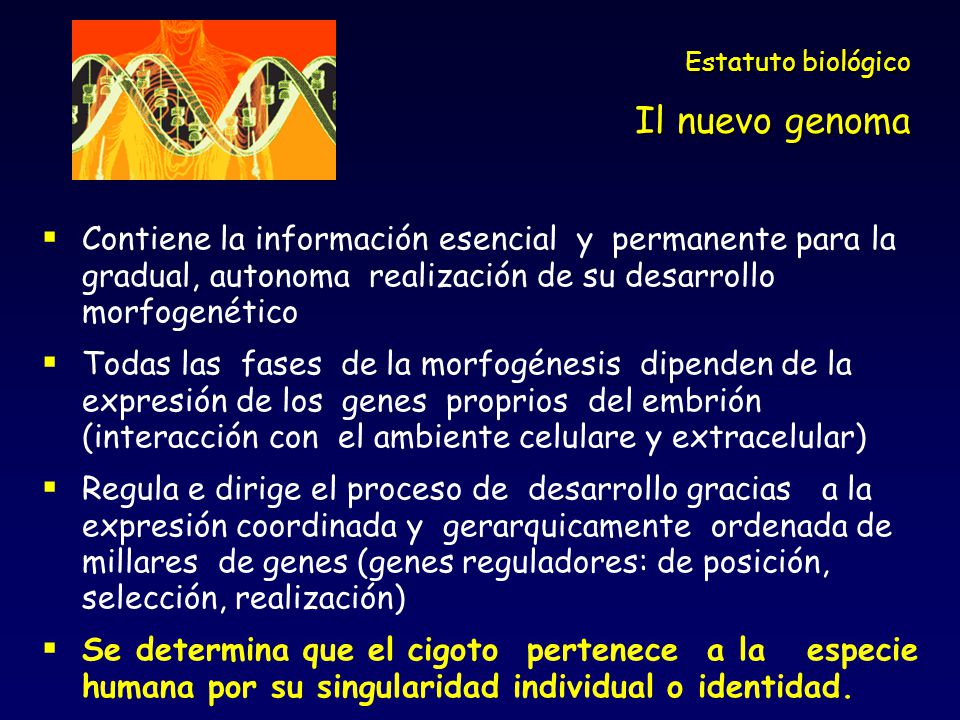 Estatuto biológico

Il nuevo genoma

▪ Contiene la información esencial y permanente para la gradual, autonoma realización de su desarrollo morfogenético

▪ Todas las fases de la morfogénesis dipenden de la expresión de los genes proprios del embrión (interacción con el ambiente celulare y extracelular)

▪ Regula e dirige el proceso de desarrollo gracias a la expresión coordinada y gerarquicamente ordenada de millares de genes (genes reguladores: de posición, selección, realización)

▪ Se determina que el cigoto pertenece a la especie humana por su singularidad individual o identidad.